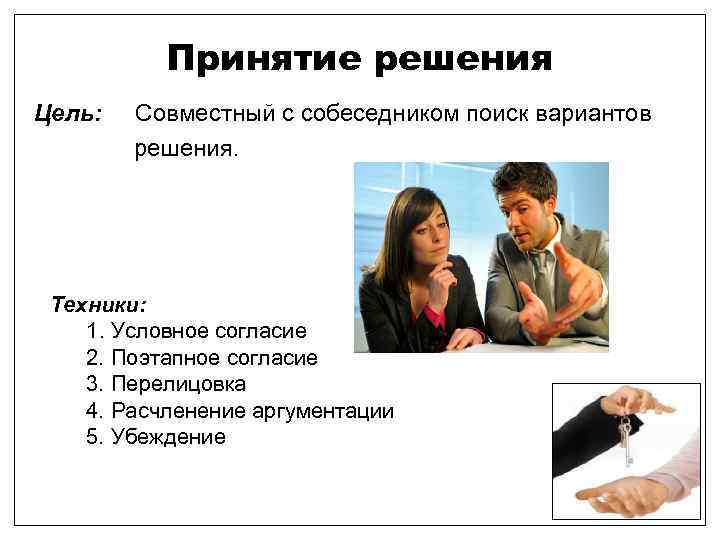 Принятие решения

Цель: Совместный с собеседником поиск вариантов решения.

Техники:
1. Условное согласие
2. Поэтапное согласие
3. Перелицовка
4. Расчленение аргументации
5. Убеждение